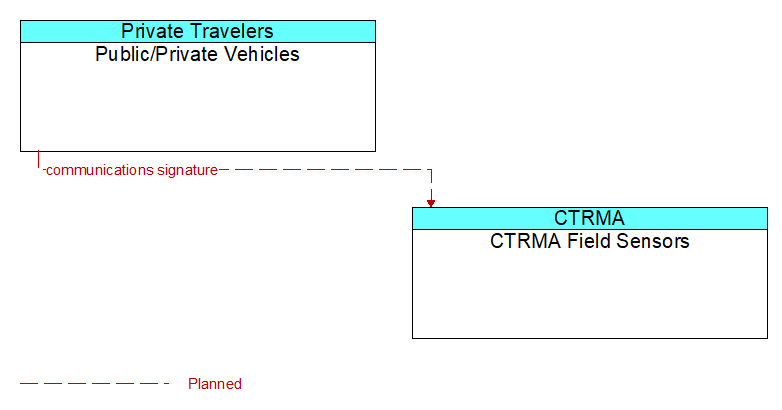 Private Travelers
Public/Private Vehicles

communications signature

CTRMA
CTRMA Field Sensors

Planned